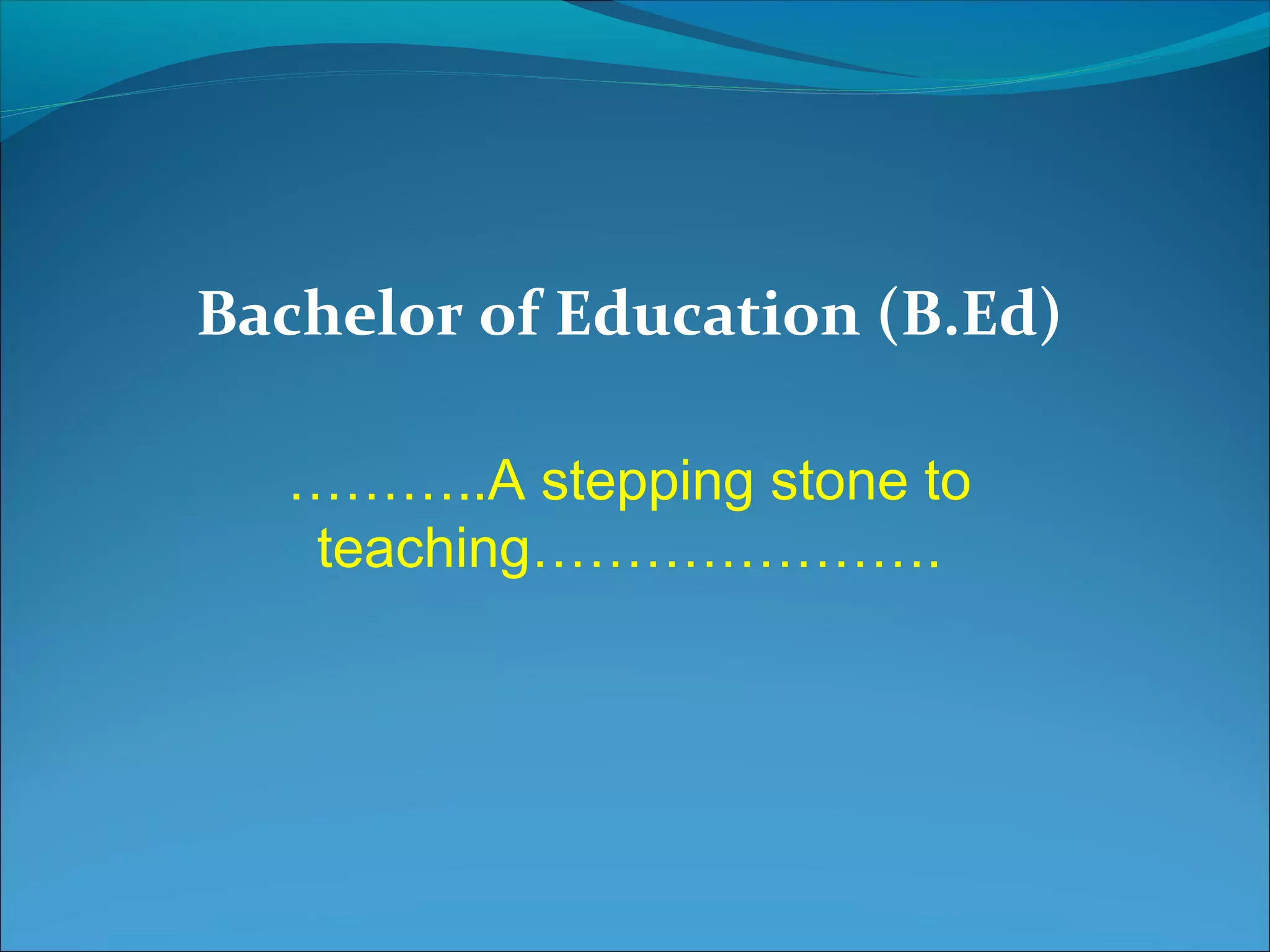 Bachelor of Education (B.Ed)

………..A stepping stone to teaching…………………..